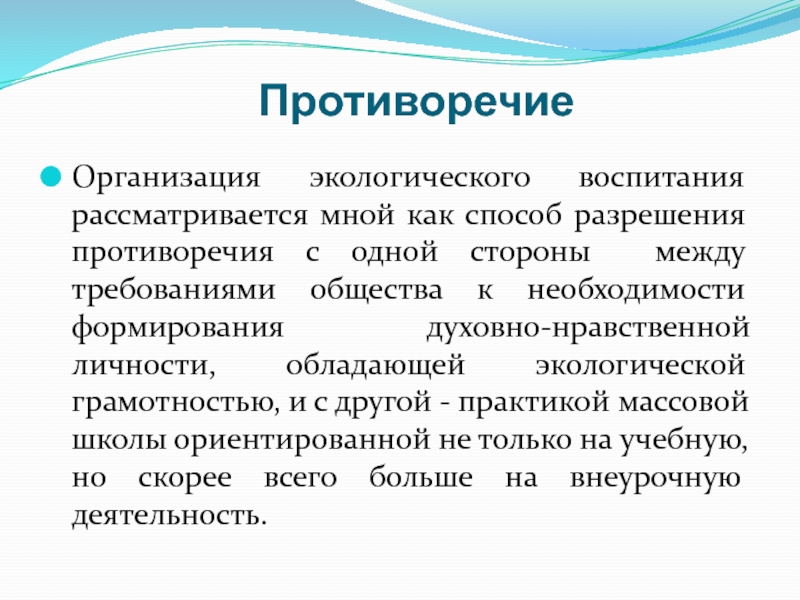 Противоречие

Организация экологического воспитания рассматривается мной как способ разрешения противоречия с одной стороны между требованиями общества к необходимости формирования духовно-нравственной личности, обладающей экологической грамотностью, и с другой - практикой массовой школы ориентированной не только на учебную, но скорее всего больше на внеурочную деятельность.